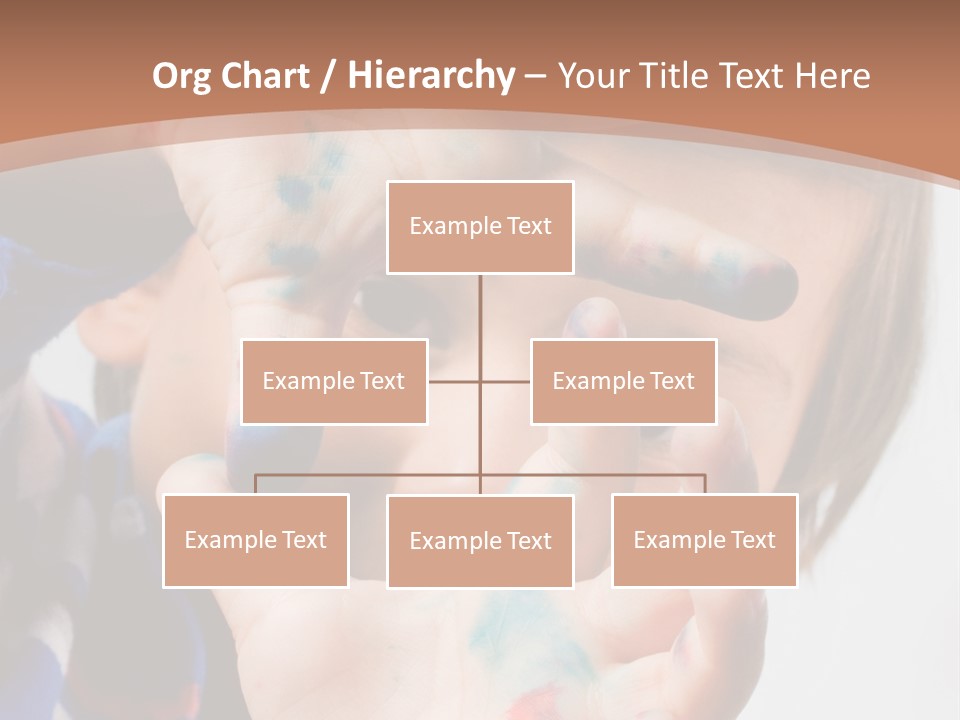 Org Chart / Hierarchy – Your Title Text Here

Example Text

Example Text

Example Text

Example Text

Example Text

Example Text